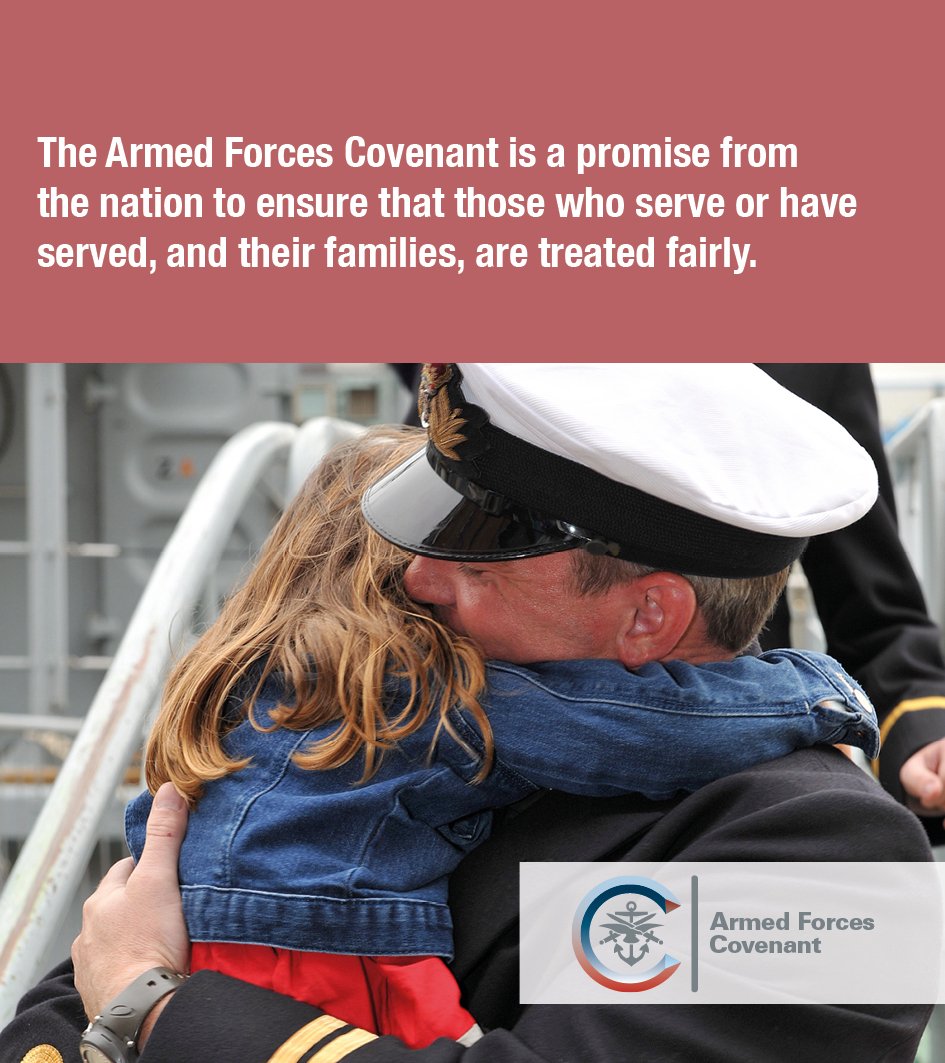 The Armed Forces Covenant is a promise from the nation to ensure that those who serve or have served, and their families, are treated fairly.

Armed Forces Covenant